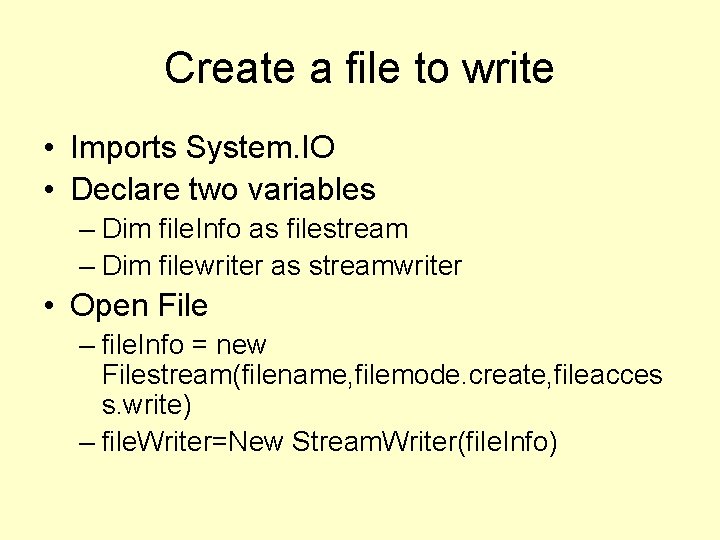 Create a file to write

• Imports System.IO
• Declare two variables
– Dim fileInfo as filestream
– Dim filewriter as streamwriter
• Open File
– fileInfo = new Filestream(filename,filemode.create,fileaccess.write)
– fileWriter=New StreamWriter(fileInfo)